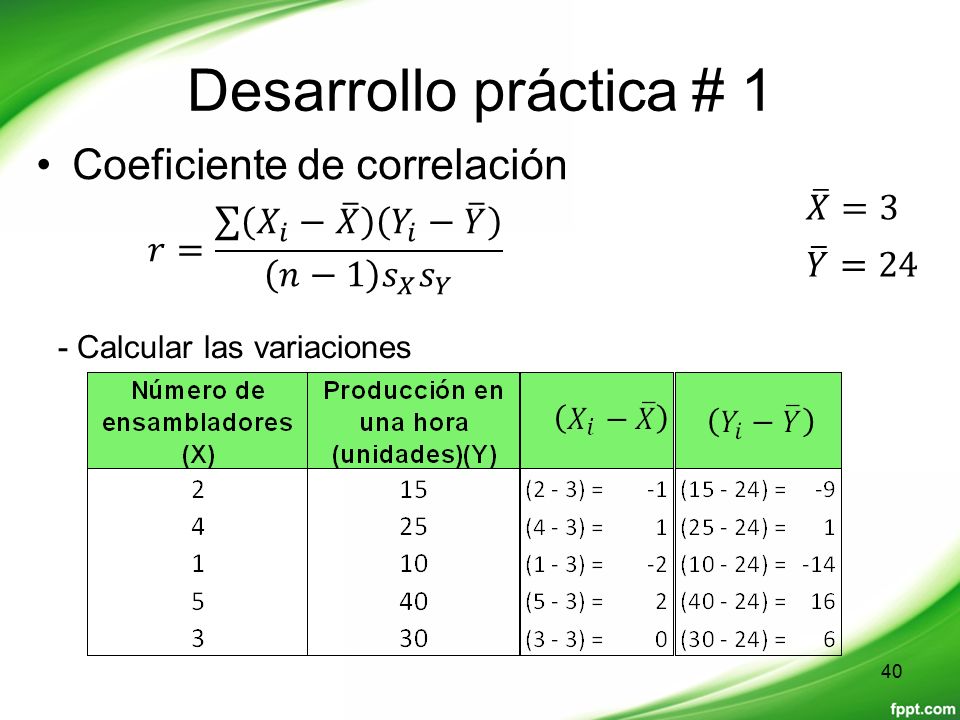 Desarrollo práctica # 1

• Coeficiente de correlación

$r = \frac{\sum(X_i - \bar{X})(Y_i - \bar{Y})}{(n-1)s_X s_Y}$

$\bar{X} = 3$

$\bar{Y} = 24$

- Calcular las variaciones

| Número de ensambladores (X) | Producción en una hora (unidades)(Y) | $(X_i - \bar{X})$ | $(Y_i - \bar{Y})$ |
|---|---|---|---|
| 2 | 15 | (2 - 3) = -1 | (15 - 24) = -9 |
| 4 | 25 | (4 - 3) = 1 | (25 - 24) = 1 |
| 1 | 10 | (1 - 3) = -2 | (10 - 24) = -14 |
| 5 | 40 | (5 - 3) = 2 | (40 - 24) = 16 |
| 3 | 30 | (3 - 3) = 0 | (30 - 24) = 6 |

40

fppt.com